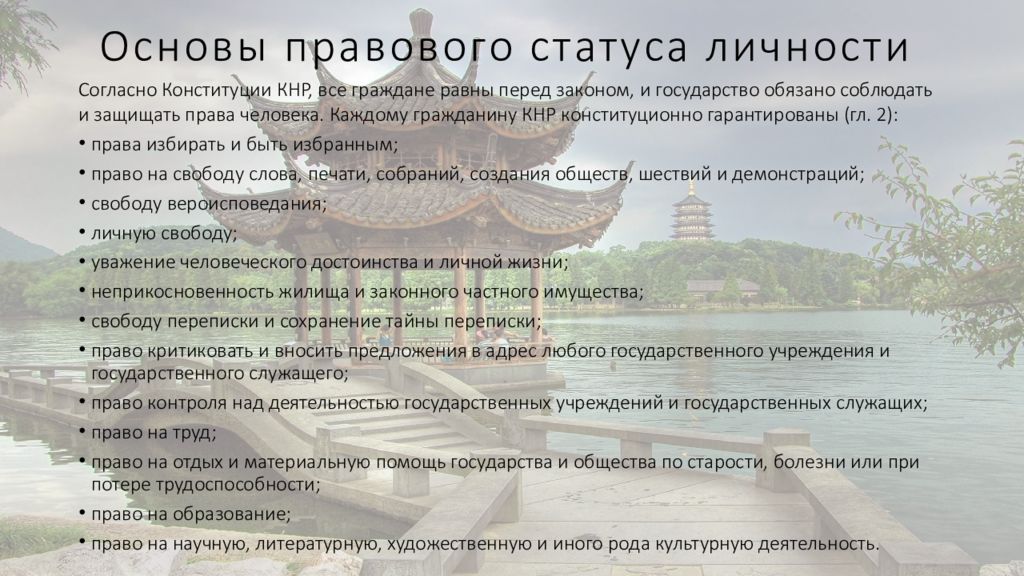 Основы правового статуса личности

Согласно Конституции КНР, все граждане равны перед законом, и государство обязано соблюдать и защищать права человека. Каждому гражданину КНР конституционно гарантированы (гл. 2):

• права избирать и быть избранным;
• право на свободу слова, печати, собраний, создания обществ, шествий и демонстраций;
• свободу вероисповедания;
• личную свободу;
• уважение человеческого достоинства и личной жизни;
• неприкосновенность жилища и законного частного имущества;
• свободу переписки и сохранение тайны переписки;
• право критиковать и вносить предложения в адрес любого государственного учреждения и государственного служащего;
• право контроля над деятельностью государственных учреждений и государственных служащих;
• право на труд;
• право на отдых и материальную помощь государства и общества по старости, болезни или при потере трудоспособности;
• право на образование;
• право на научную, литературную, художественную и иного рода культурную деятельность.